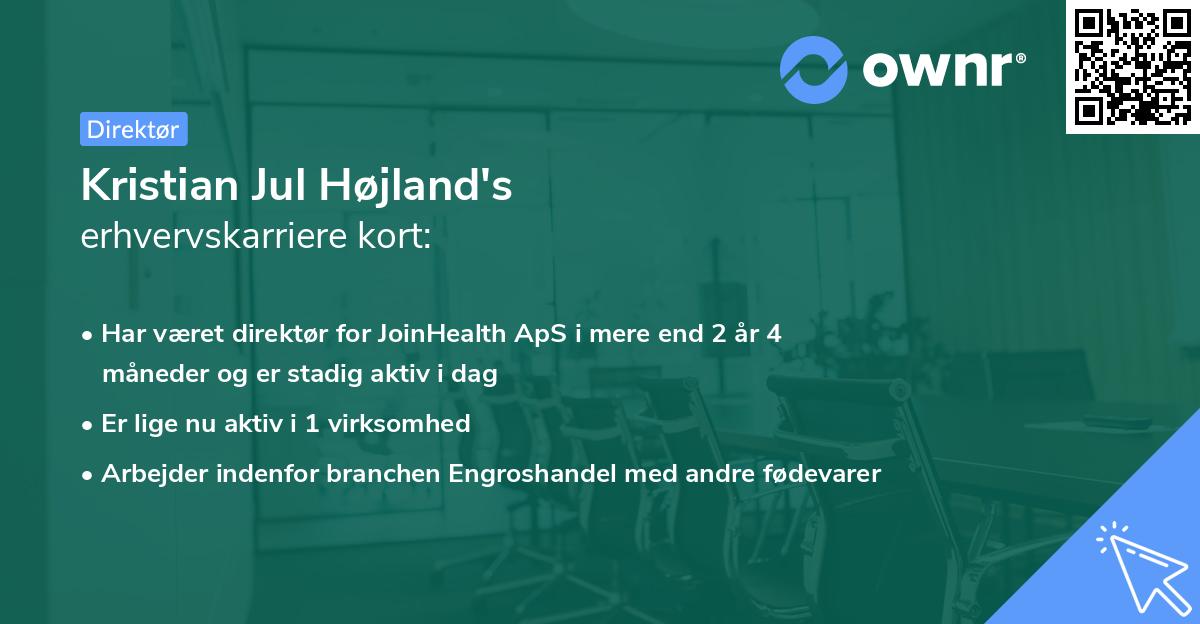 ownr®

Direktør

Kristian Jul Højland's
erhvervskarriere kort:

• Har været direktør for JoinHealth ApS i mere end 2 år 4 måneder og er stadig aktiv i dag
• Er lige nu aktiv i 1 virksomhed
• Arbejder indenfor branchen Engroshandel med andre fødevarer